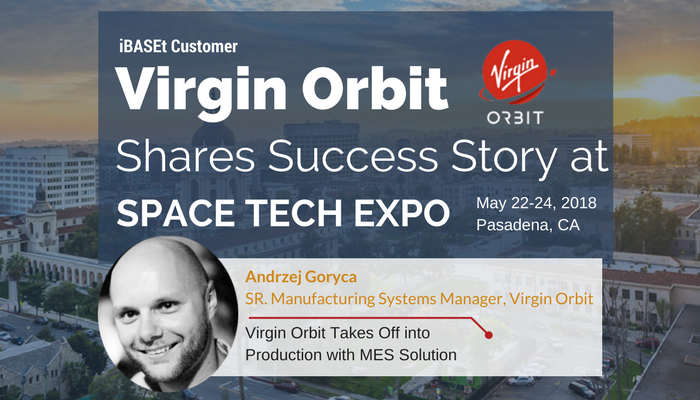 iBASEt Customer

Virgin Orbit

Virgin

ORBIT

Shares Success Story at

SPACE TECH EXPO

May 22-24, 2018
Pasadena, CA

Andrzej Goryca
SR. Manufacturing Systems Manager, Virgin Orbit

Virgin Orbit Takes Off into Production with MES Solution